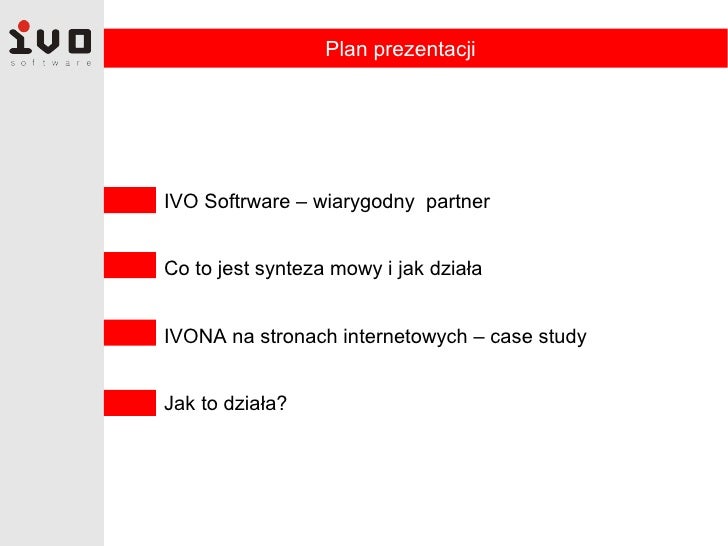 IVO
software

Plan prezentacji

IVO Softrware – wiarygodny partner

Co to jest synteza mowy i jak działa

IVONA na stronach internetowych – case study

Jak to działa?